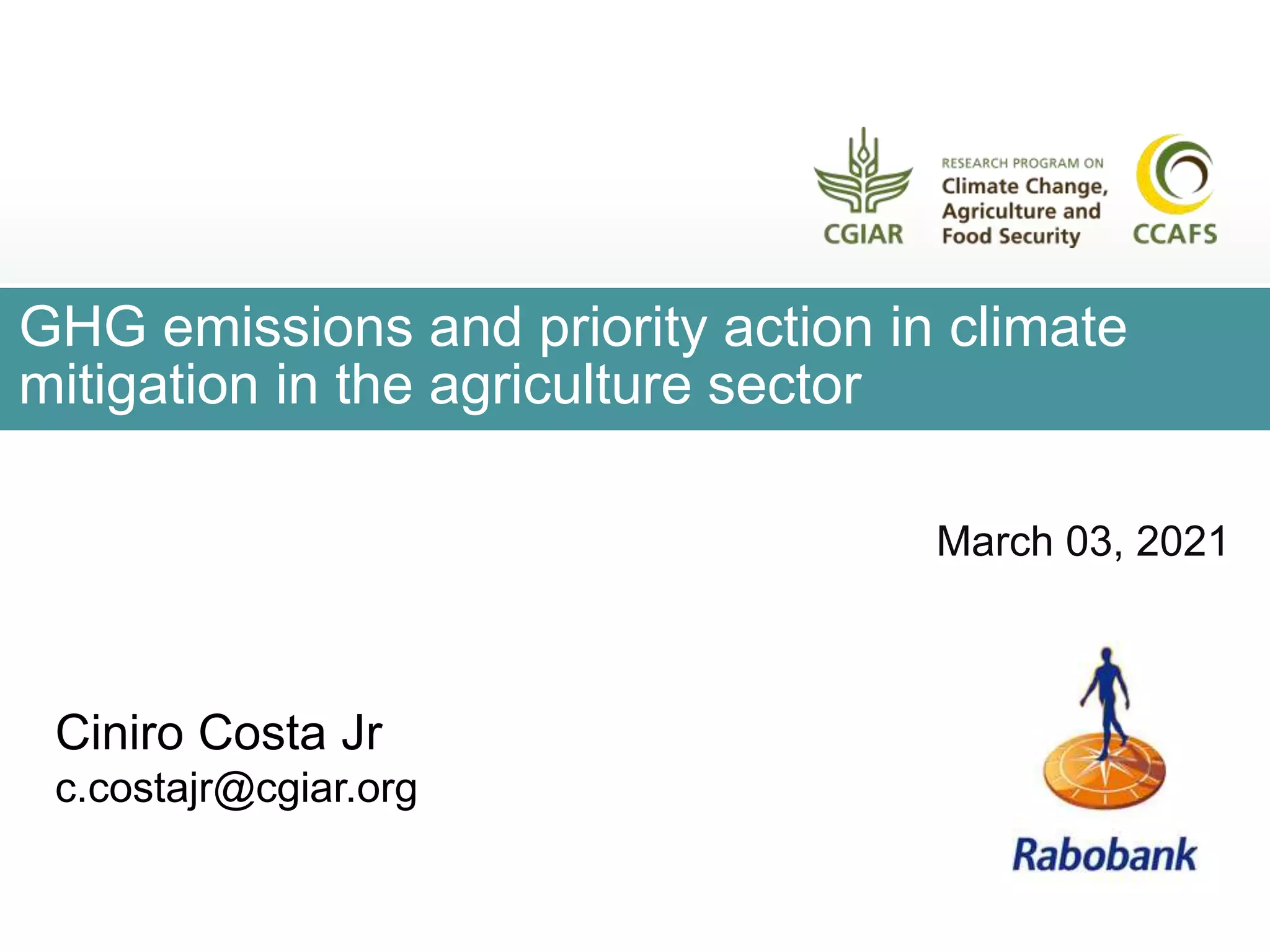 CGIAR

RESEARCH PROGRAM ON
Climate Change, Agriculture and Food Security

CCAFS

GHG emissions and priority action in climate mitigation in the agriculture sector

March 03, 2021

Ciniro Costa Jr
c.costajr@cgiar.org

Rabobank